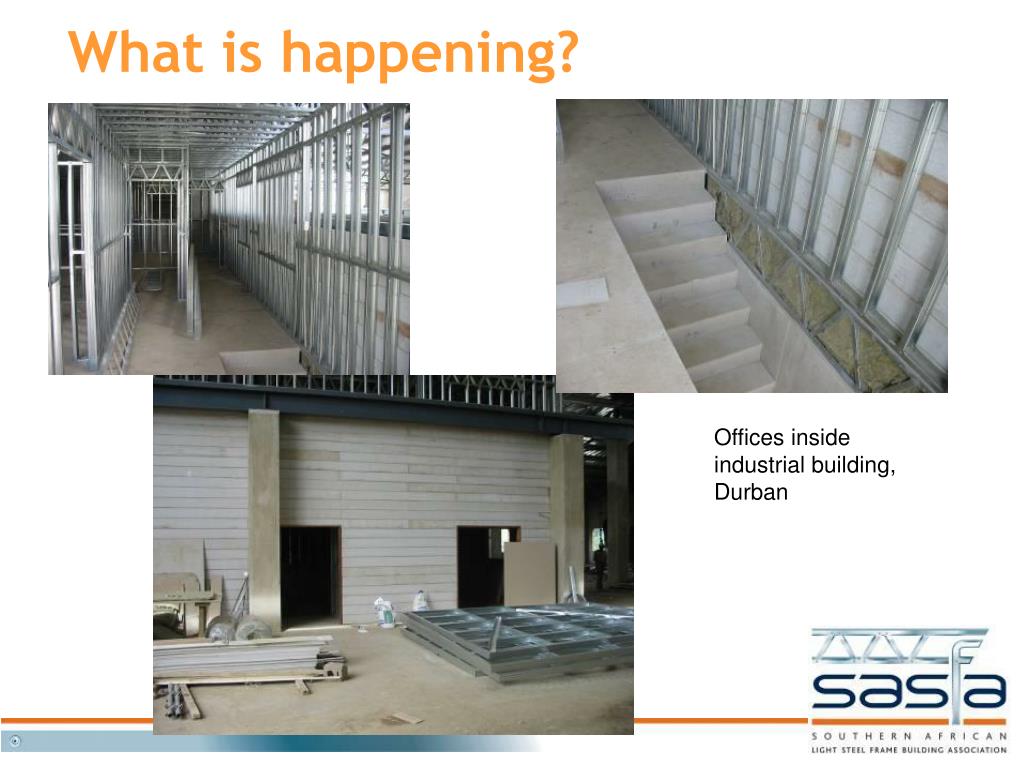 What is happening?

Offices inside industrial building, Durban

sasfa
SOUTHERN AFRICAN
LIGHT STEEL FRAME BUILDING ASSOCIATION